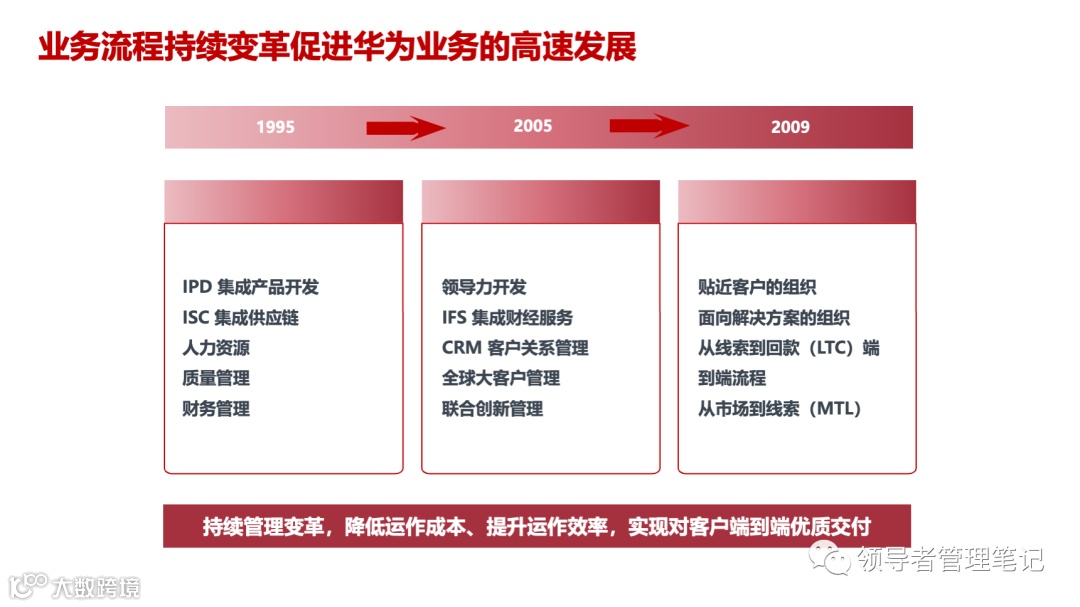 业务流程持续变革促进华为业务的高速发展

1995

2005

2009

IPD 集成产品开发
ISC 集成供应链
人力资源
质量管理
财务管理

领导力开发
IFS 集成财经服务
CRM 客户关系管理
全球大客户管理
联合创新管理

贴近客户的组织
面向解决方案的组织
从线索到回款（LTC）端到端流程
从市场到线索（MTL）

持续管理变革，降低运作成本、提升运作效率，实现对客户端到端优质交付

领导者管理笔记

大数跨境